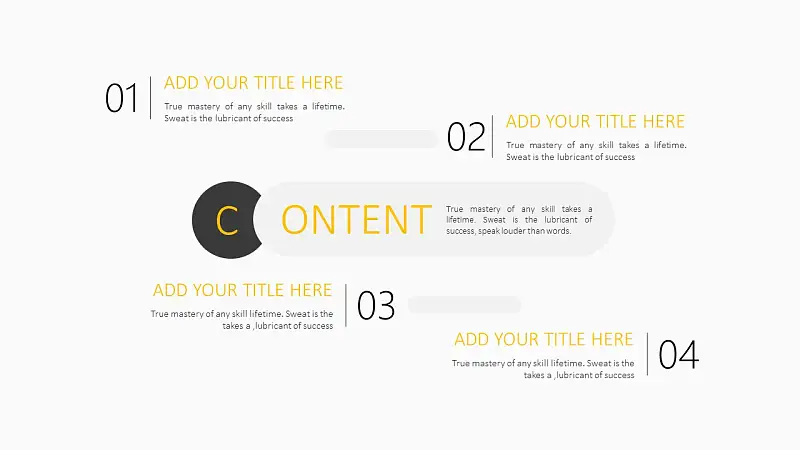 01 ADD YOUR TITLE HERE
True mastery of any skill takes a lifetime. Sweat is the lubricant of success

02 ADD YOUR TITLE HERE
True mastery of any skill takes a lifetime. Sweat is the lubricant of success

C ONTENT
True mastery of any skill takes a lifetime. Sweat is the lubricant of success, speak louder than words.

ADD YOUR TITLE HERE
True mastery of any skill lifetime. Sweat is the takes a ,lubricant of success
03

ADD YOUR TITLE HERE
True mastery of any skill lifetime. Sweat is the takes a ,lubricant of success
04